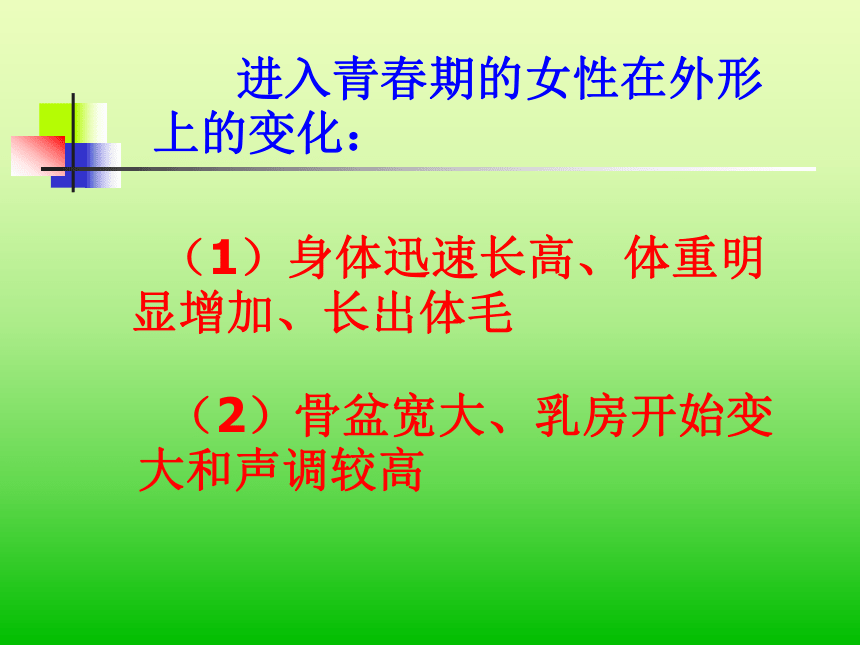 进入青春期的女性在外形上的变化：

（1）身体迅速长高、体重明显增加、长出体毛

（2）骨盆宽大、乳房开始变大和声调较高